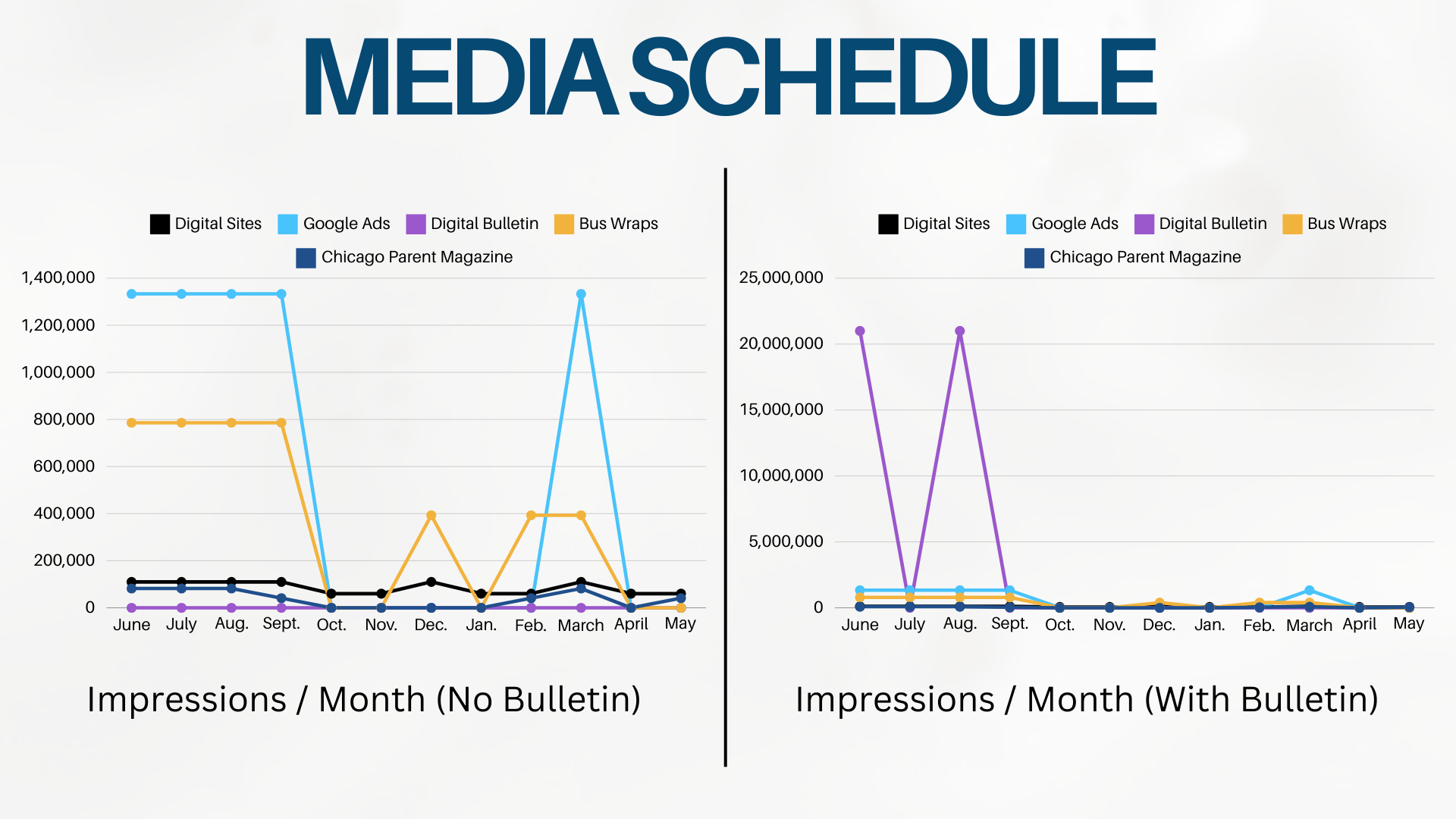 MEDIA SCHEDULE

Digital Sites Google Ads Digital Bulletin Bus Wraps
Chicago Parent Magazine

1,400,000
1,200,000
1,000,000
800,000
600,000
400,000
200,000
0

June July Aug. Sept. Oct. Nov. Dec. Jan. Feb. March April May

Impressions / Month (No Bulletin)

Digital Sites Google Ads Digital Bulletin Bus Wraps
Chicago Parent Magazine

25,000,000
20,000,000
15,000,000
10,000,000
5,000,000
0

June July Aug. Sept. Oct. Nov. Dec. Jan. Feb. March April May

Impressions / Month (With Bulletin)